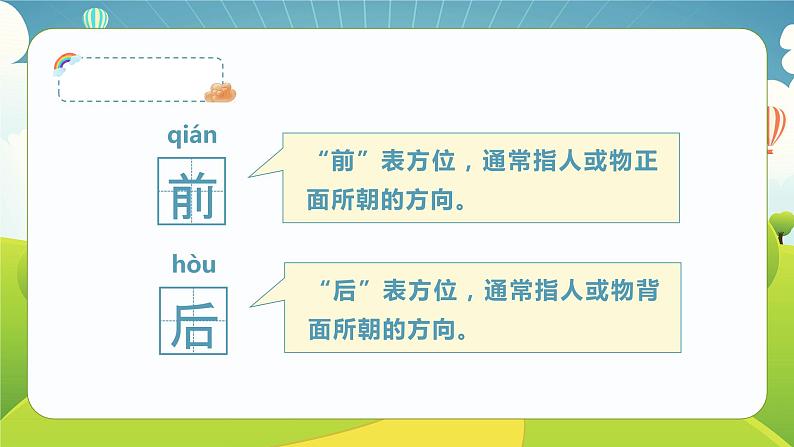 qián

前

“前”表方位，通常指人或物正面所朝的方向。

hòu

后

“后”表方位，通常指人或物背面所朝的方向。